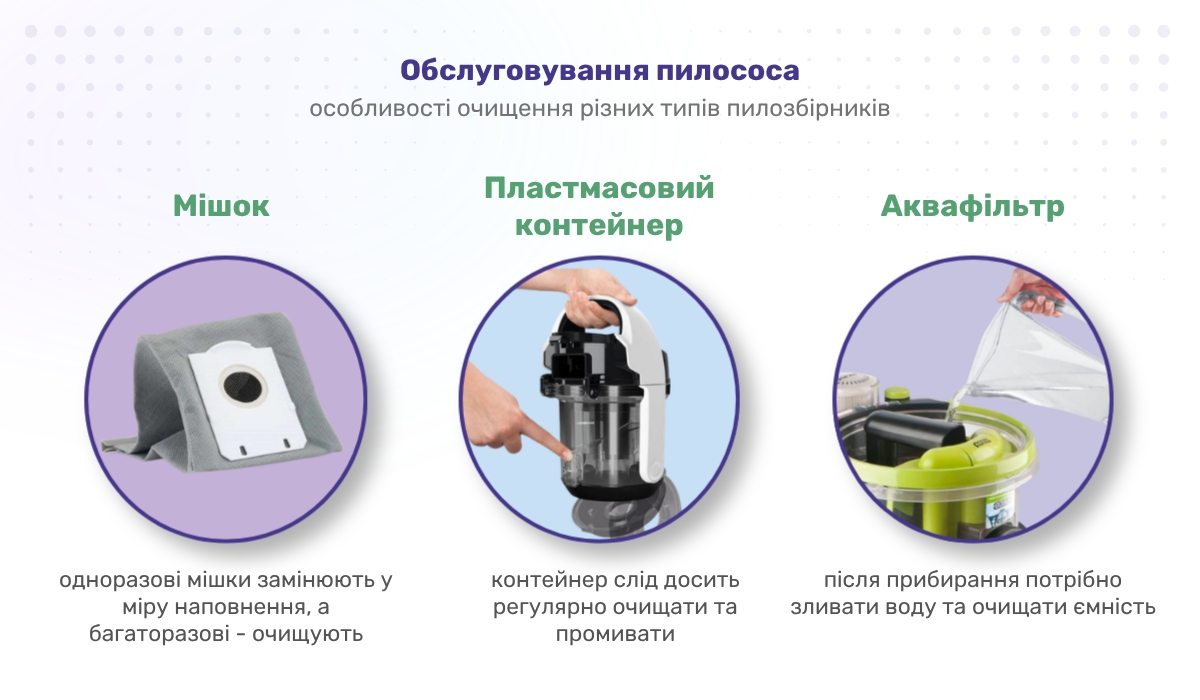 Обслуговування пилососа
особливості очищення різних типів пилозбірників

Мішок

одноразові мішки замінюють у міру наповнення, а багаторазові - очищують

Пластмасовий контейнер

контейнер слід досить регулярно очищати та промивати

Аквафільтр

після прибирання потрібно зливати воду та очищати ємність